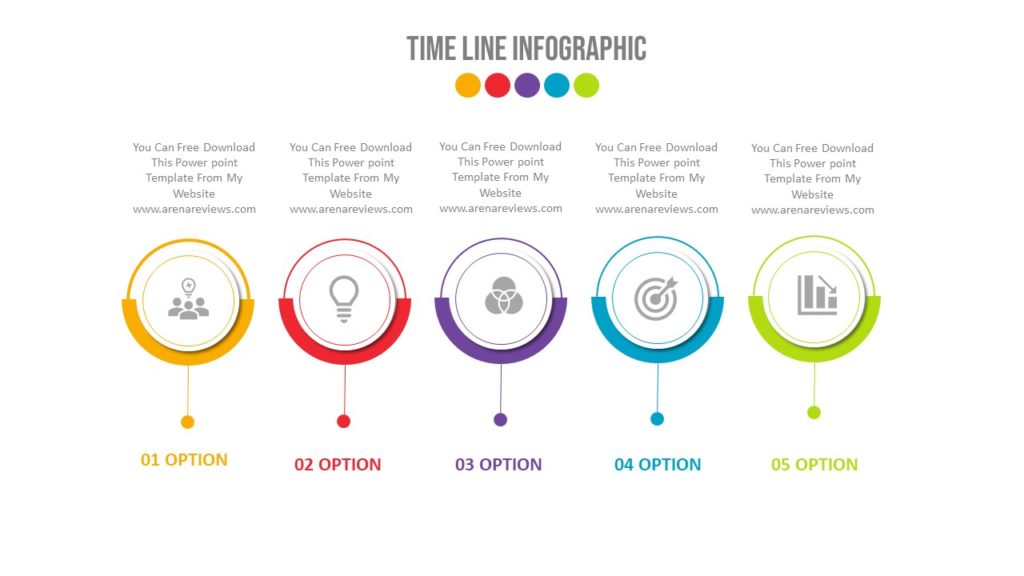 TIME LINE INFOGRAPHIC

You Can Free Download This Power point Template From My Website www.arenareviews.com

You Can Free Download This Power point Template From My Website www.arenareviews.com

You Can Free Download This Power point Template From My Website www.arenareviews.com

You Can Free Download This Power point Template From My Website www.arenareviews.com

You Can Free Download This Power point Template From My Website www.arenareviews.com

01 OPTION

02 OPTION

03 OPTION

04 OPTION

05 OPTION